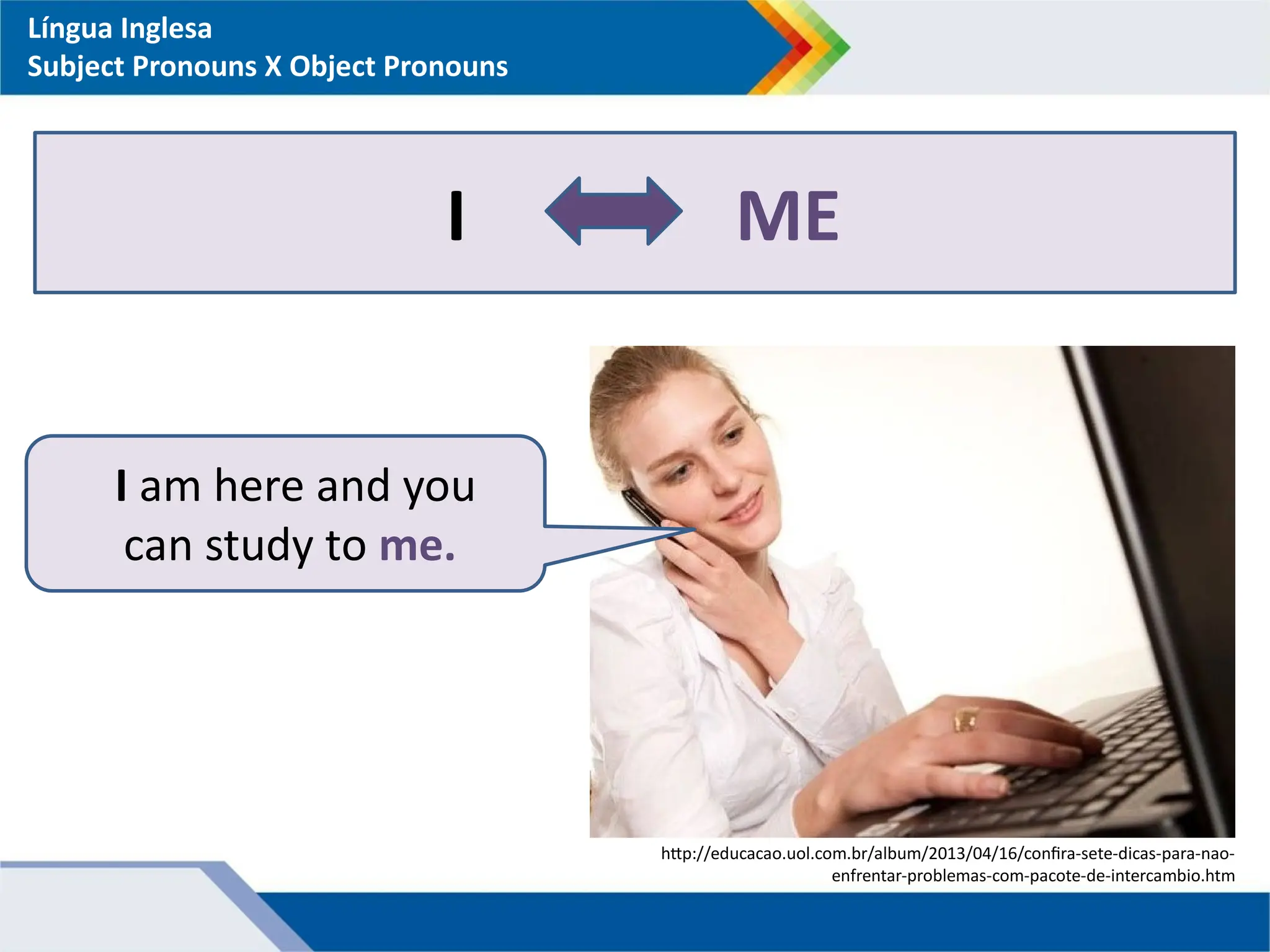 Língua Inglesa
Subject Pronouns X Object Pronouns

I ME

I am here and you can study to me.

http://educacao.uol.com.br/album/2013/04/16/confira-sete-dicas-para-nao-enfrentar-problemas-com-pacote-de-intercambio.htm